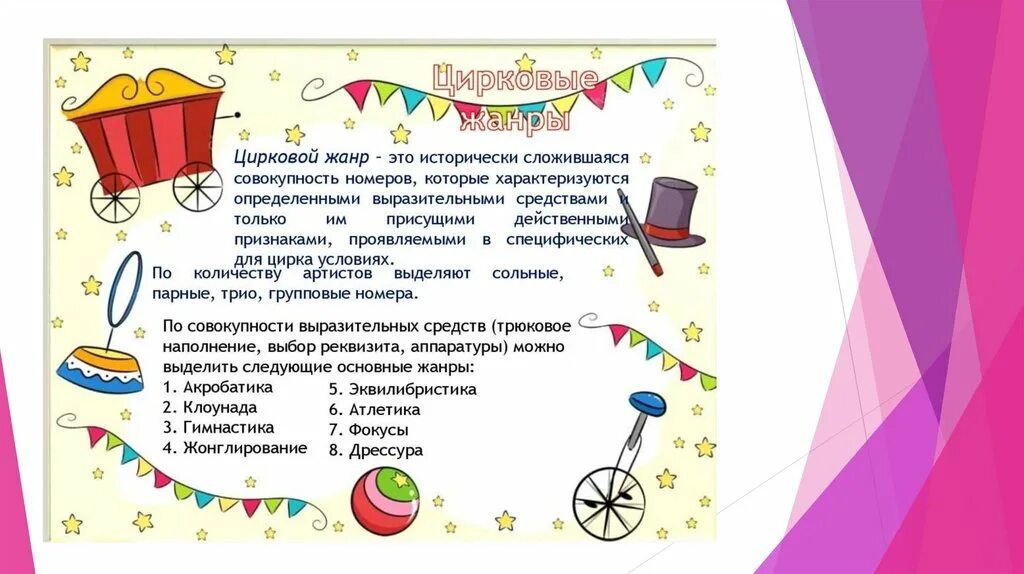 Цирковые жанры

Цирковой жанр – это исторически сложившаяся совокупность номеров, которые характеризуются определенными выразительными средствами и только им присущими действенными признаками, проявляемыми в специфических для цирка условиях.

По количеству артистов выделяют сольные, парные, трио, групповые номера.

По совокупности выразительных средств (трюковое наполнение, выбор реквизита, аппаратуры) можно выделить следующие основные жанры:
1. Акробатика
2. Клоунада
3. Гимнастика
4. Жонглирование
5. Эквилибристика
6. Атлетика
7. Фокусы
8. Дрессура